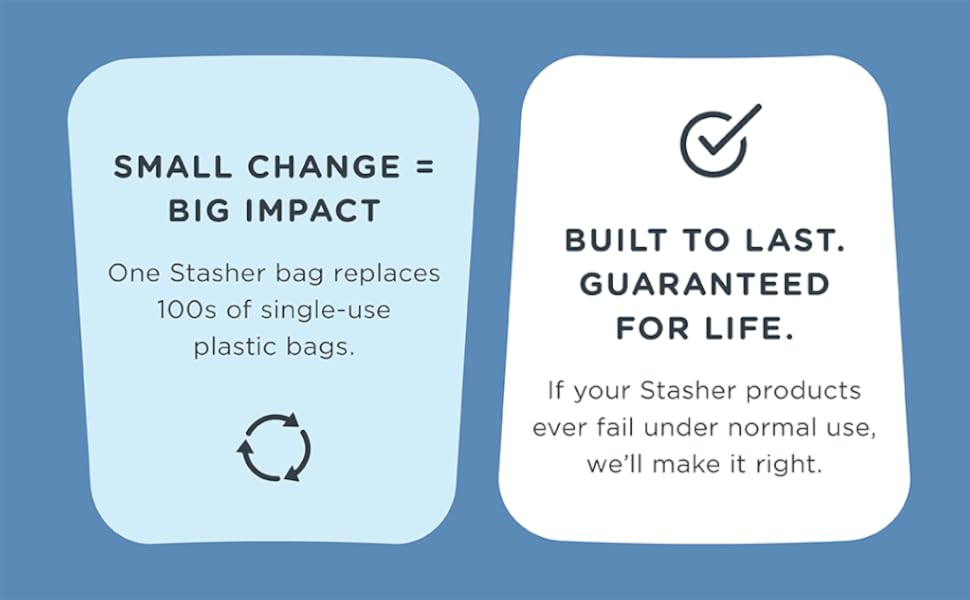 SMALL CHANGE = BIG IMPACT

One Stasher bag replaces 100s of single-use plastic bags.

BUILT TO LAST. GUARANTEED FOR LIFE.

If your Stasher products ever fail under normal use, we'll make it right.